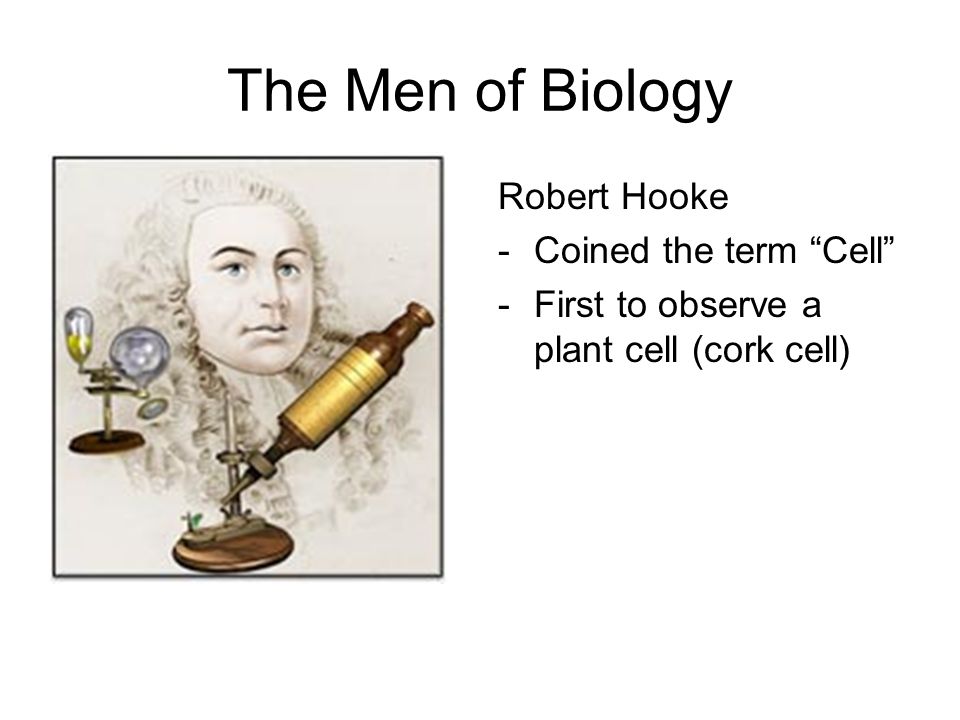 The Men of Biology

Robert Hooke

- Coined the term “Cell”
- First to observe a plant cell (cork cell)